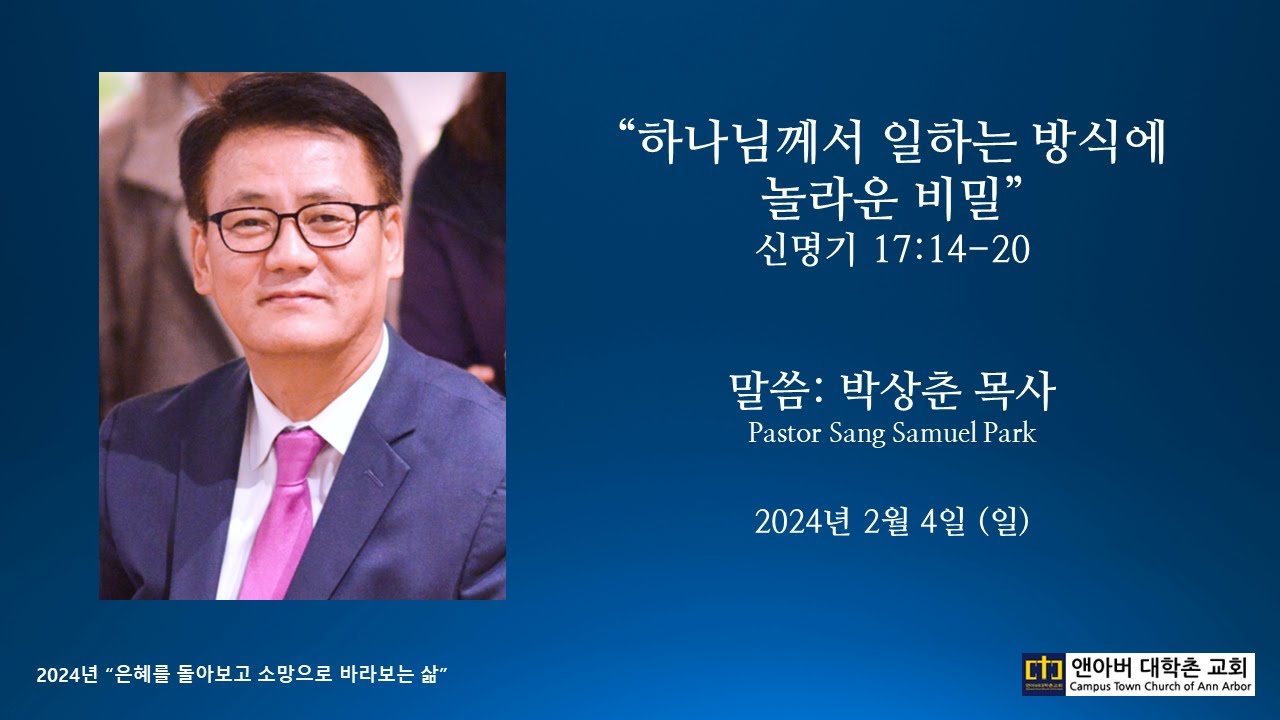 “하나님께서 일하는 방식에 놀라운 비밀”
신명기 17:14-20

말씀: 박상춘 목사
Pastor Sang Samuel Park

2024년 2월 4일 (일)

2024년 “은혜를 돌아보고 소망으로 바라보는 삶”

앤아버 대학촌 교회
Campus Town Church of Ann Arbor